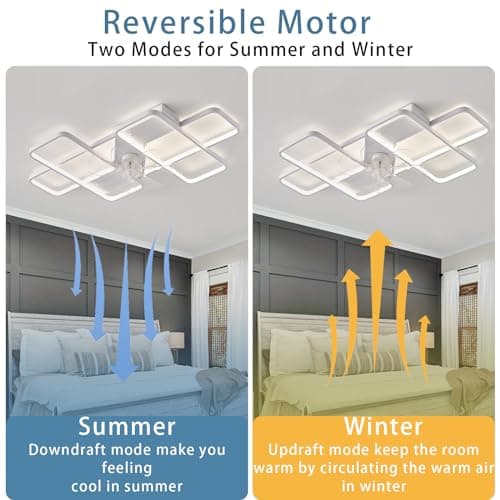 Reversible Motor
Two Modes for Summer and Winter

Summer
Downdraft mode make you feeling cool in summer

Winter
Updraft mode keep the room warm by circulating the warm air in winter